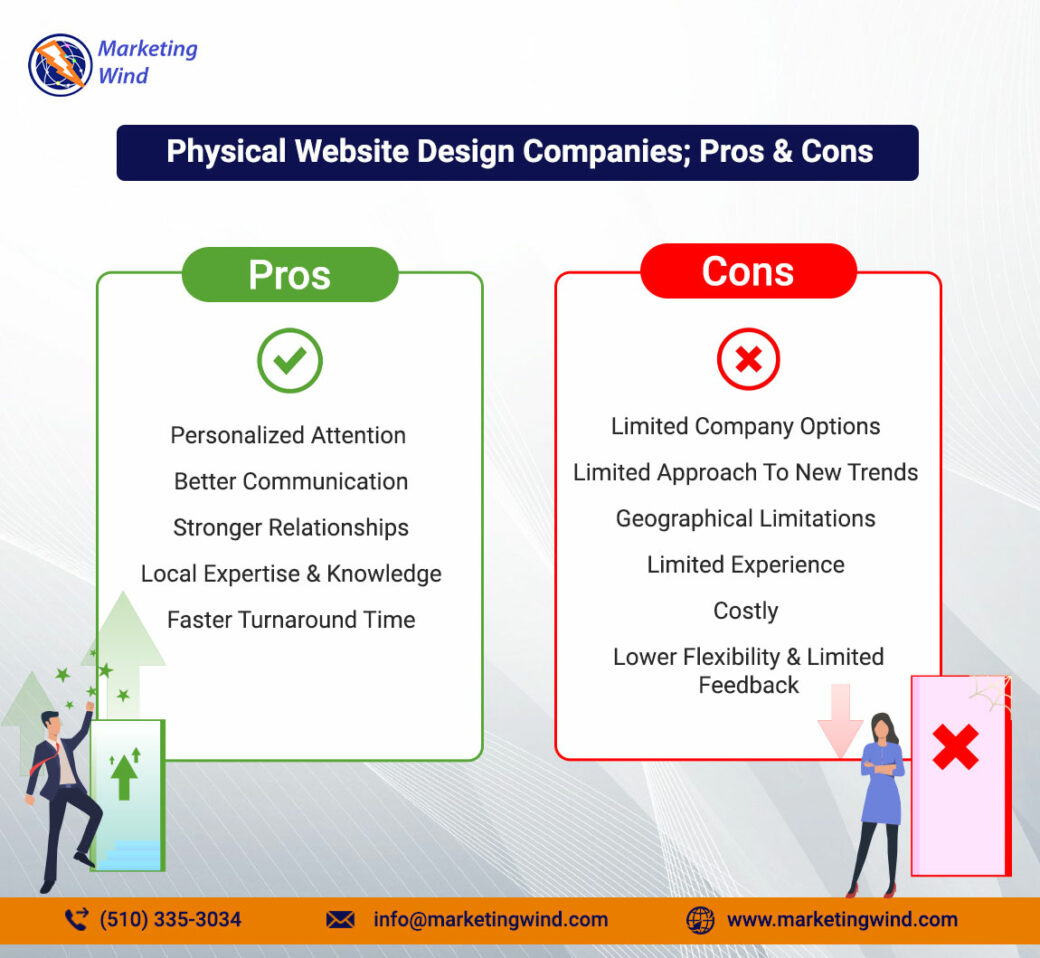 Marketing Wind

Physical Website Design Companies; Pros & Cons

Pros

Personalized Attention
Better Communication
Stronger Relationships
Local Expertise & Knowledge
Faster Turnaround Time

Cons

Limited Company Options
Limited Approach To New Trends
Geographical Limitations
Limited Experience
Costly
Lower Flexibility & Limited Feedback

(510) 335-3034
info@marketingwind.com
www.marketingwind.com